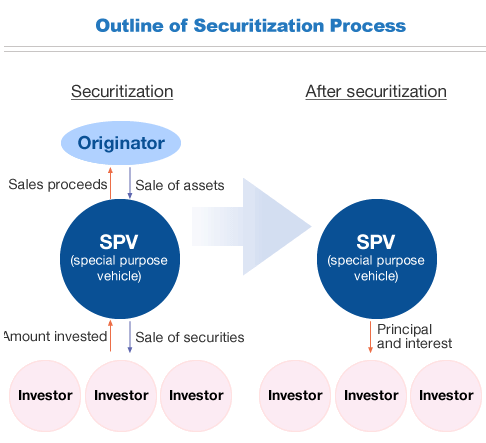 Outline of Securitization Process

Securitization

Originator

Sales proceeds

Sale of assets

SPV
(special purpose vehicle)

Amount invested

Sale of securities

Investor

Investor

Investor

After securitization

SPV
(special purpose vehicle)

Principal and interest

Investor

Investor

Investor